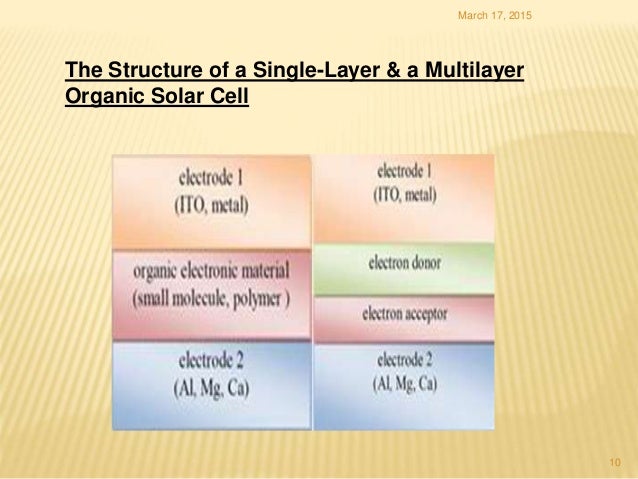 March 17, 2015

The Structure of a Single-Layer & a Multilayer Organic Solar Cell

electrode 1
(ITO, metal)

organic electronic material
(small molecule, polymer )

electrode 2
(Al, Mg, Ca)

electrode 1
(ITO, metal)

electron donor

electron acceptor

electrode 2
(Al, Mg, Ca)

10